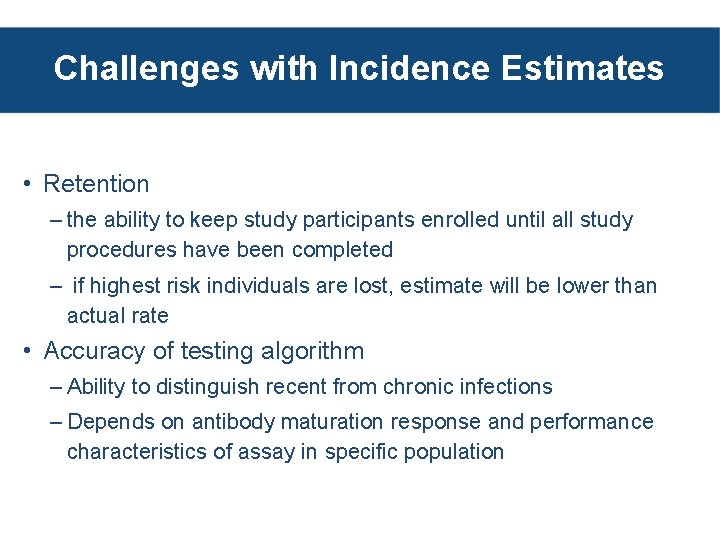 Challenges with Incidence Estimates

• Retention

– the ability to keep study participants enrolled until all study procedures have been completed

– if highest risk individuals are lost, estimate will be lower than actual rate

• Accuracy of testing algorithm

– Ability to distinguish recent from chronic infections

– Depends on antibody maturation response and performance characteristics of assay in specific population